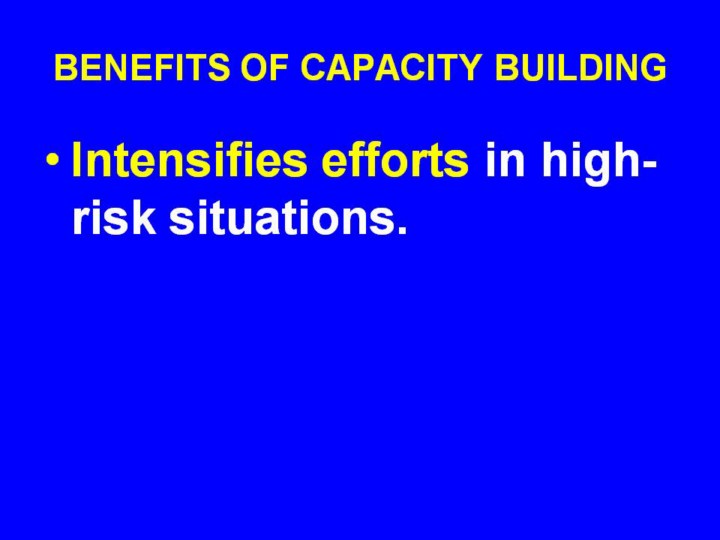 BENEFITS OF CAPACITY BUILDING

• Intensifies efforts in high-risk situations.